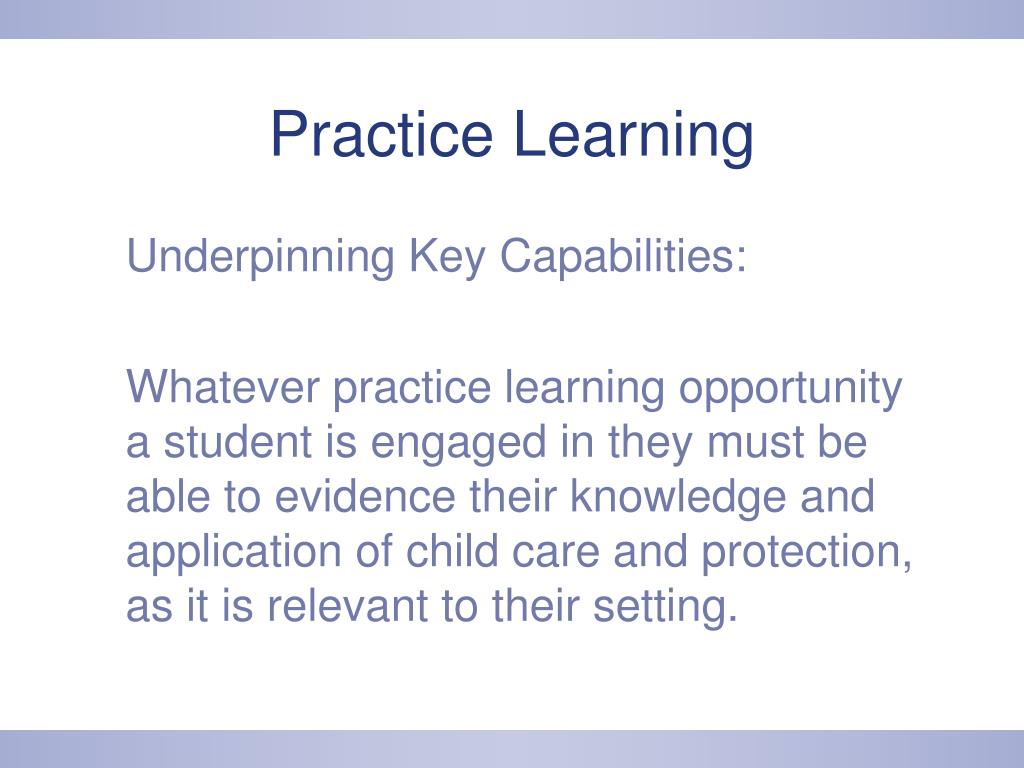 Practice Learning

Underpinning Key Capabilities:

Whatever practice learning opportunity a student is engaged in they must be able to evidence their knowledge and application of child care and protection, as it is relevant to their setting.